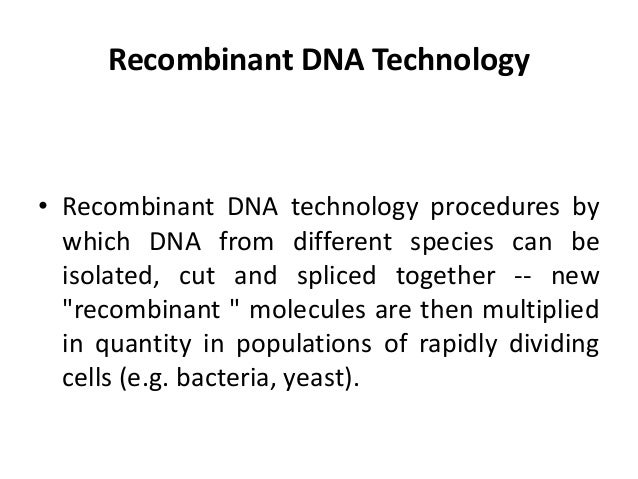 Recombinant DNA Technology

• Recombinant DNA technology procedures by which DNA from different species can be isolated, cut and spliced together -- new "recombinant " molecules are then multiplied in quantity in populations of rapidly dividing cells (e.g. bacteria, yeast).